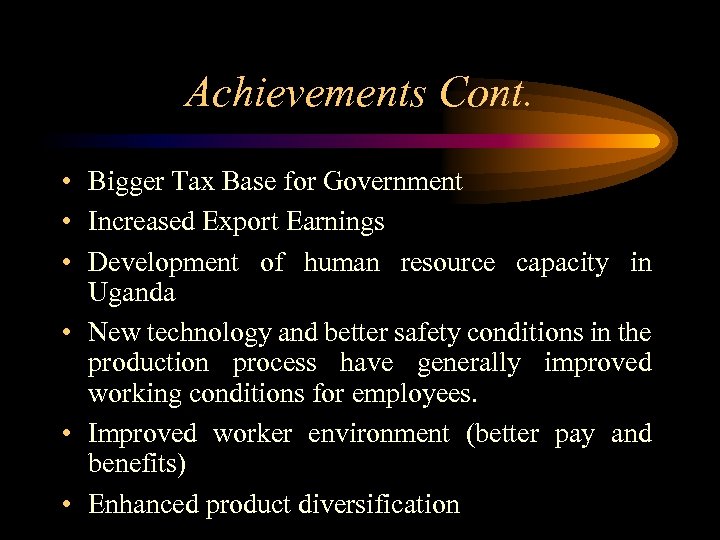 Achievements Cont.

• Bigger Tax Base for Government
• Increased Export Earnings
• Development of human resource capacity in Uganda
• New technology and better safety conditions in the production process have generally improved working conditions for employees.
• Improved worker environment (better pay and benefits)
• Enhanced product diversification